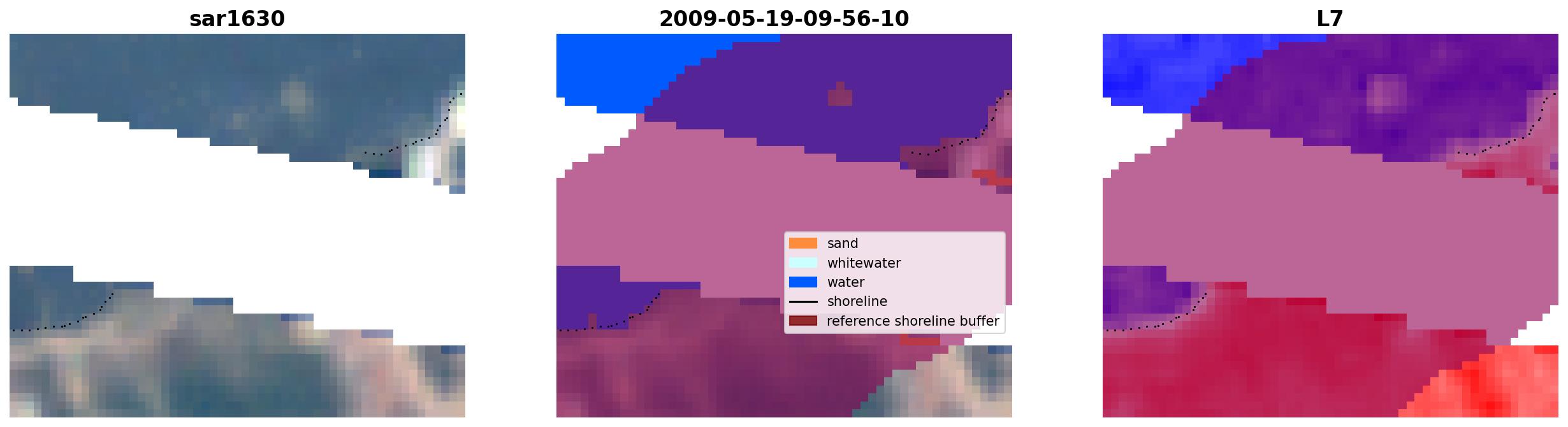 sar1630

2009-05-19-09-56-10

sand
whitewater
water
shoreline
reference shoreline buffer

L7